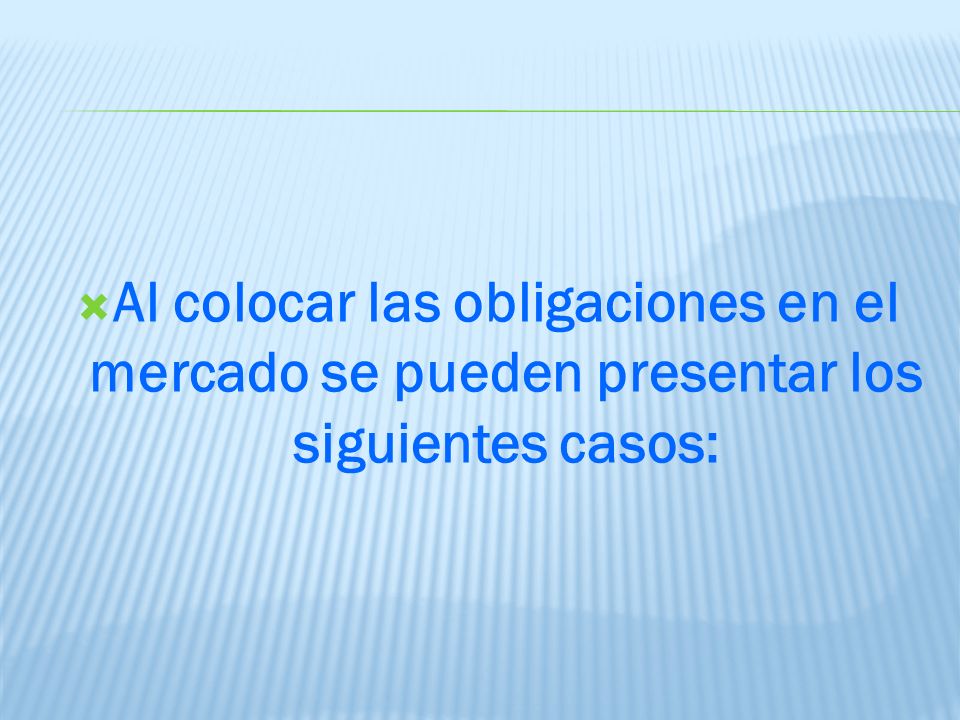 Al colocar las obligaciones en el mercado se pueden presentar los siguientes casos: